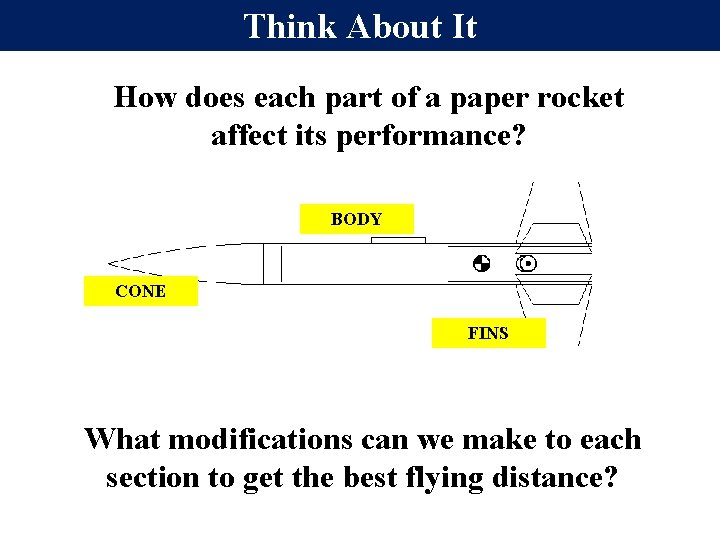 Think About It

How does each part of a paper rocket affect its performance?

BODY

CONE

FINS

What modifications can we make to each section to get the best flying distance?